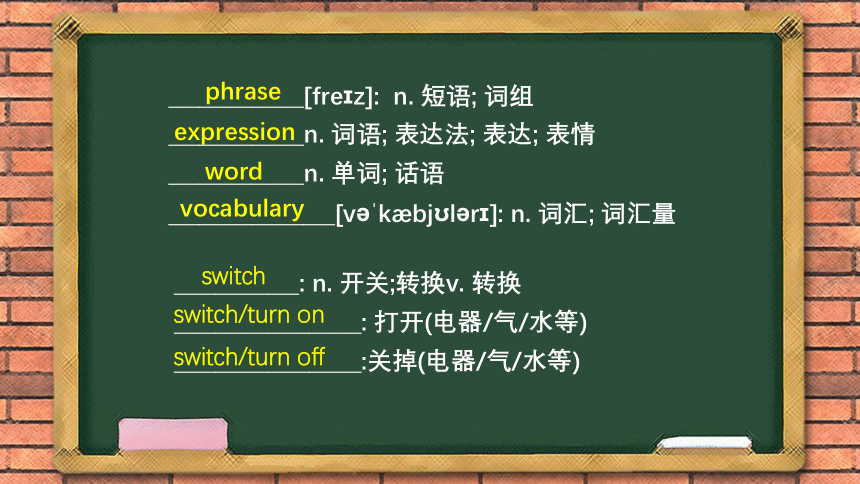 phrase [freɪz]: n. 短语; 词组

expression n. 词语; 表达法; 表达; 表情

word n. 单词; 话语

vocabulary [vəˈkæbjʊlərɪ]: n. 词汇; 词汇量

switch : n. 开关;转换v. 转换

switch/turn on : 打开(电器/气/水等)

switch/turn off :关掉(电器/气/水等)